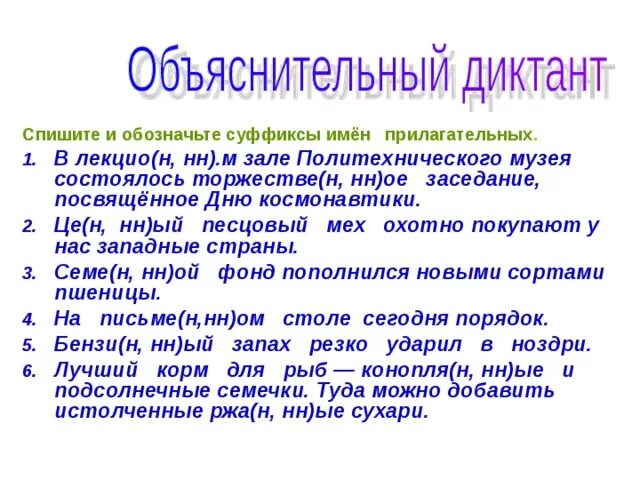 Объяснительный диктант

Спишите и обозначьте суффиксы имён прилагательных.

1. В лекцио(н, нн).м зале Политехнического музея состоялось торжестве(н, нн)ое заседание, посвящённое Дню космонавтики.
2. Це(н, нн)ый песцовый мех охотно покупают у нас западные страны.
3. Семе(н, нн)ой фонд пополнился новыми сортами пшеницы.
4. На письме(н,нн)ом столе сегодня порядок.
5. Бензи(н, нн)ый запах резко ударил в ноздри.
6. Лучший корм для рыб — конопля(н, нн)ые и подсолнечные семечки. Туда можно добавить истолченные ржа(н, нн)ые сухари.